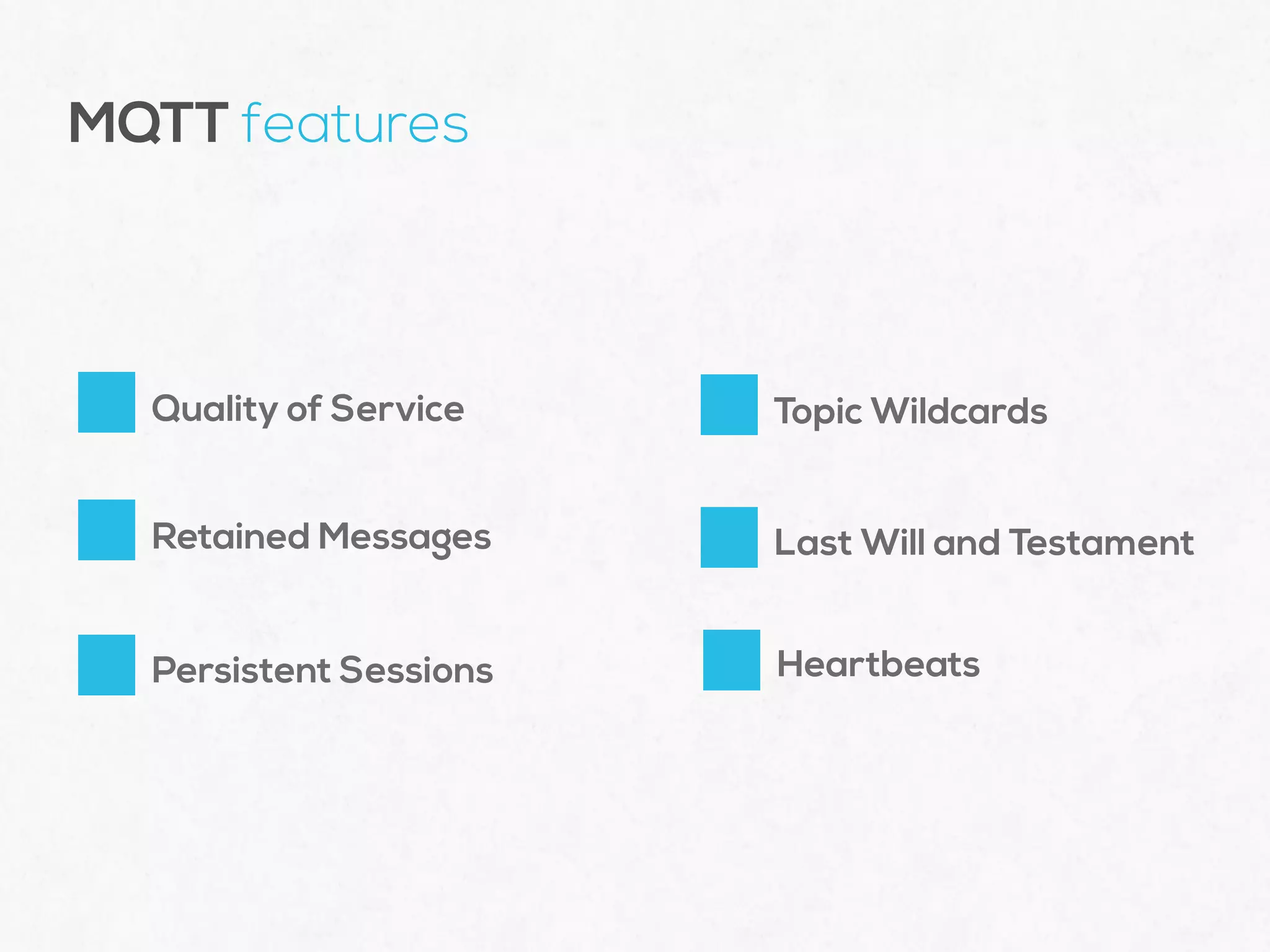 MQTT features

Quality of Service

Retained Messages

Persistent Sessions

Topic Wildcards

Last Will and Testament

Heartbeats